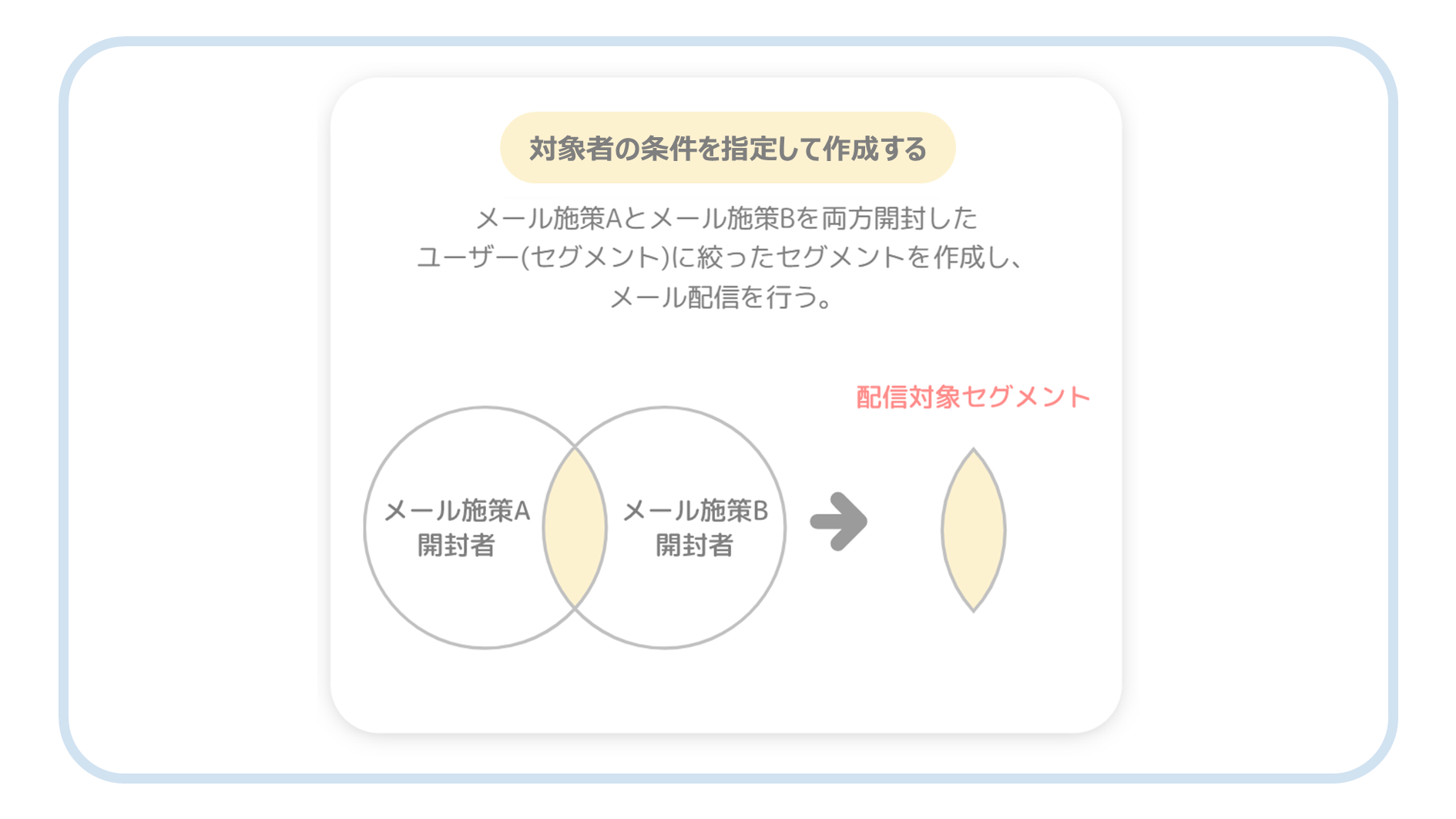 対象者の条件を指定して作成する

メール施策Aとメール施策Bを両方開封したユーザー(セグメント)に絞ったセグメントを作成し、メール配信を行う。

配信対象セグメント

メール施策A
開封者

メール施策B
開封者